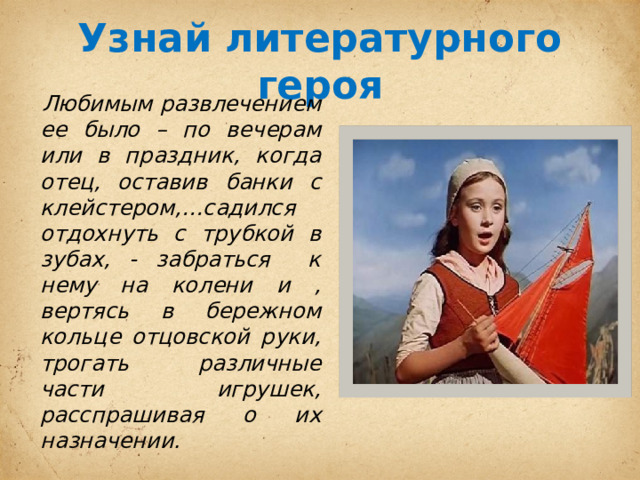 Узнай литературного героя

Любимым развлечением ее было – по вечерам или в праздник, когда отец, оставив банки с клейстером,...садился отдохнуть с трубкой в зубах, - забраться к нему на колени и , вертясь в бережном кольце отцовской руки, трогать различные части игрушек, расспрашивая о их назначении.